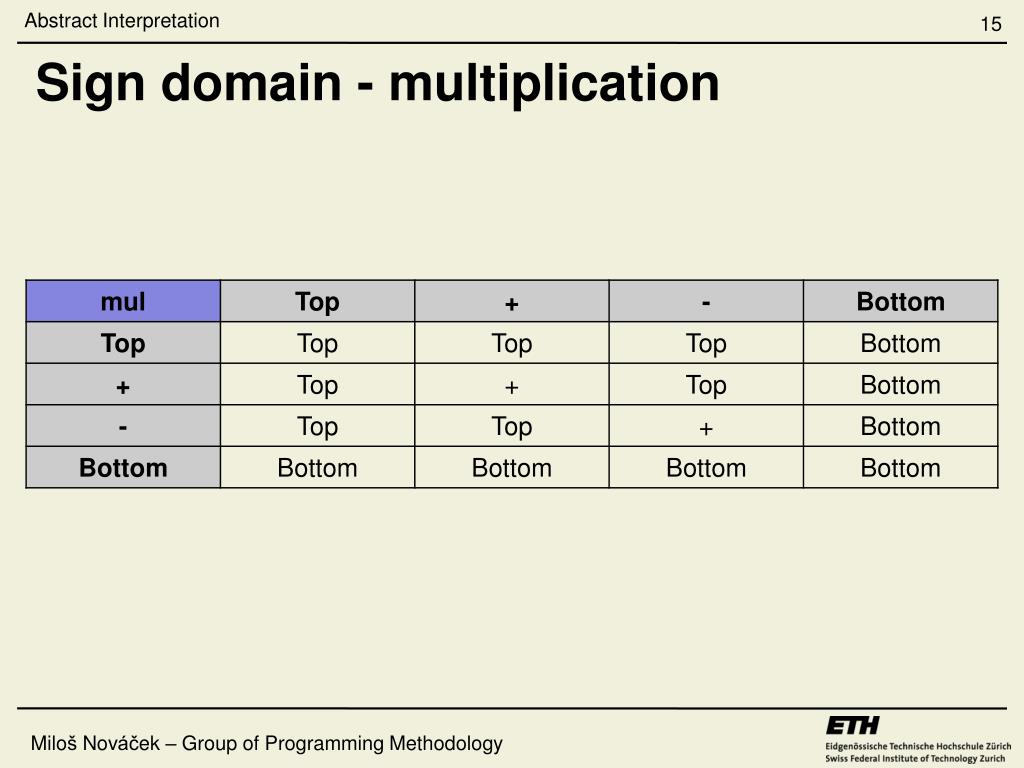 Abstract Interpretation

15

Sign domain - multiplication

| mul | Top | + | - | Bottom |
|---|---|---|---|---|
| Top | Top | Top | Top | Bottom |
| + | Top | + | Top | Bottom |
| - | Top | Top | + | Bottom |
| Bottom | Bottom | Bottom | Bottom | Bottom |

Miloš Nováček – Group of Programming Methodology

ETH
Eidgenössische Technische Hochschule Zürich
Swiss Federal Institute of Technology Zurich